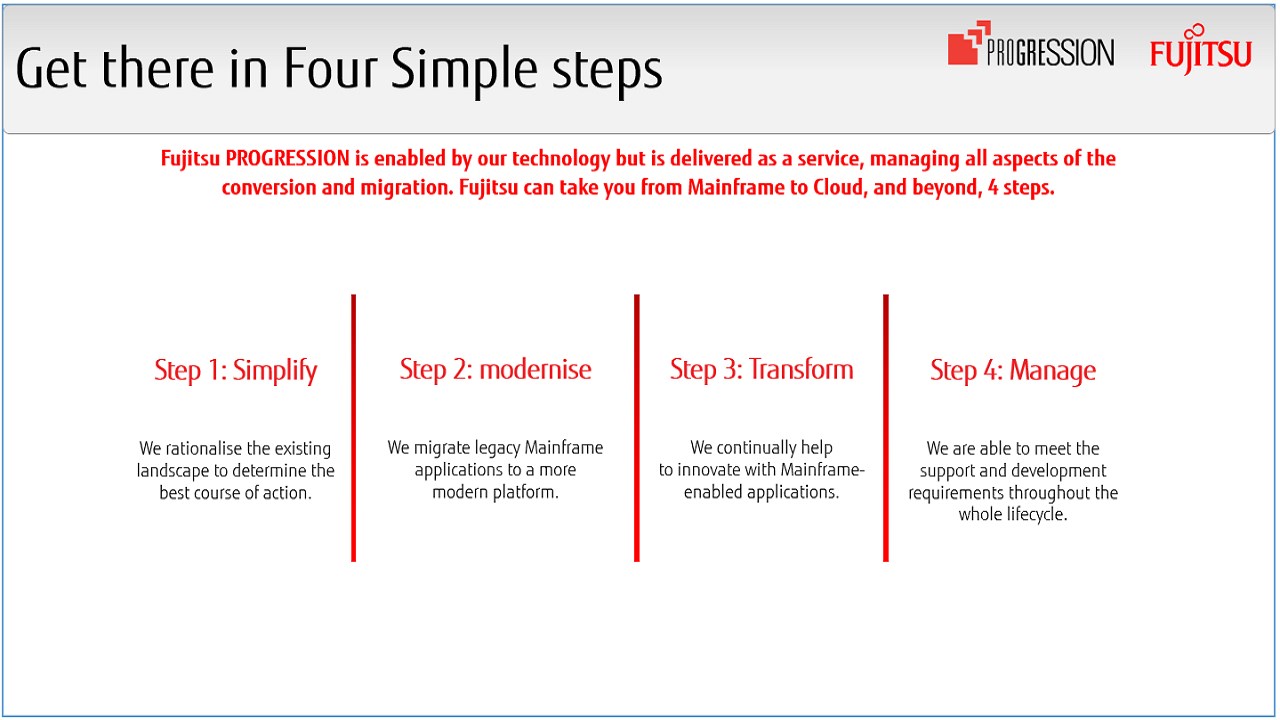 Get there in Four Simple steps

PROGRESSION FUJITSU

Fujitsu PROGRESSION is enabled by our technology but is delivered as a service, managing all aspects of the conversion and migration. Fujitsu can take you from Mainframe to Cloud, and beyond, 4 steps.

Step 1: Simplify

We rationalise the existing landscape to determine the best course of action.

Step 2: modernise

We migrate legacy Mainframe applications to a more modern platform.

Step 3: Transform

We continually help to innovate with Mainframe-enabled applications.

Step 4: Manage

We are able to meet the support and development requirements throughout the whole lifecycle.